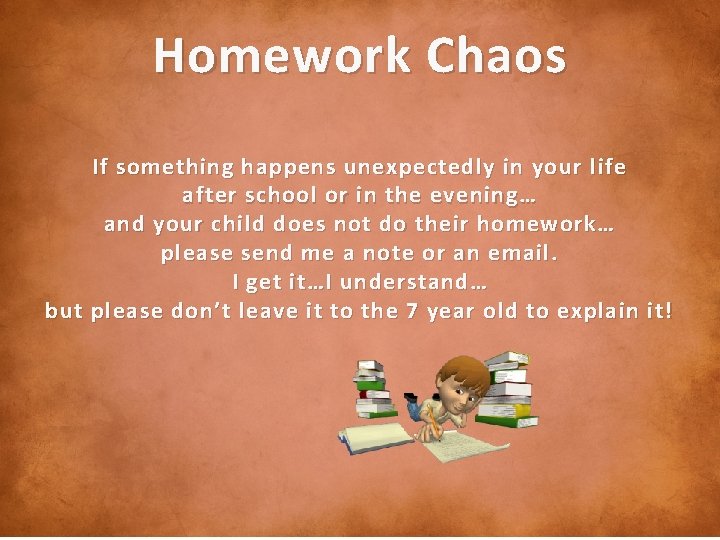 Homework Chaos

If something happens unexpectedly in your life
after school or in the evening…
and your child does not do their homework…
please send me a note or an email.
I get it…I understand…
but please don't leave it to the 7 year old to explain it!